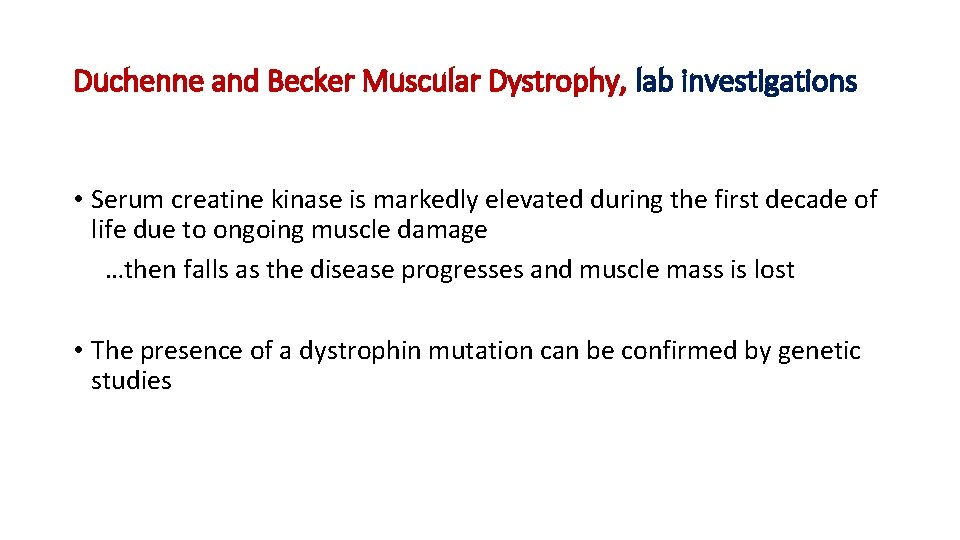 Duchenne and Becker Muscular Dystrophy, lab investigations

• Serum creatine kinase is markedly elevated during the first decade of life due to ongoing muscle damage
…then falls as the disease progresses and muscle mass is lost

• The presence of a dystrophin mutation can be confirmed by genetic studies